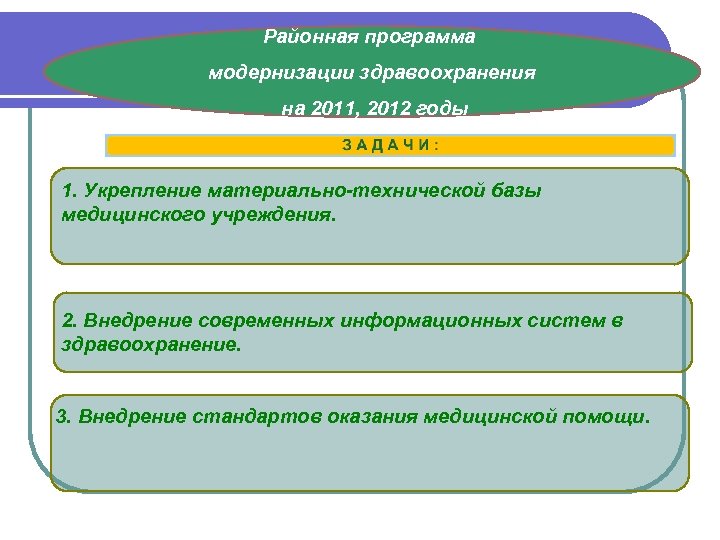 Районная программа
модернизации здравоохранения
на 2011, 2012 годы

З А Д А Ч И :

1. Укрепление материально-технической базы медицинского учреждения.

2. Внедрение современных информационных систем в здравоохранение.

3. Внедрение стандартов оказания медицинской помощи.